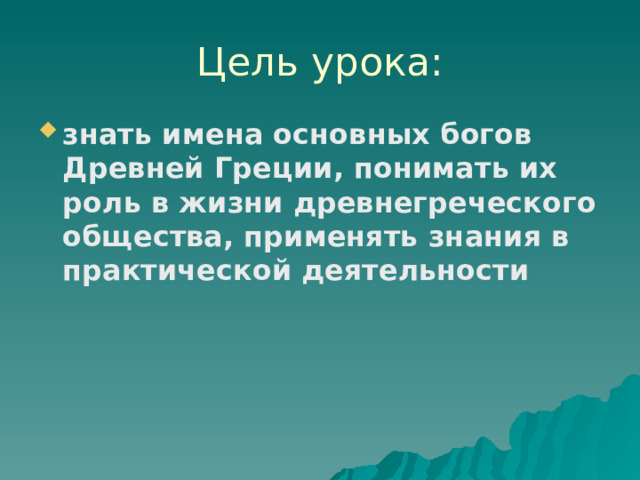 Цель урока:

знать имена основных богов Древней Греции, понимать их роль в жизни древнегреческого общества, применять знания в практической деятельности